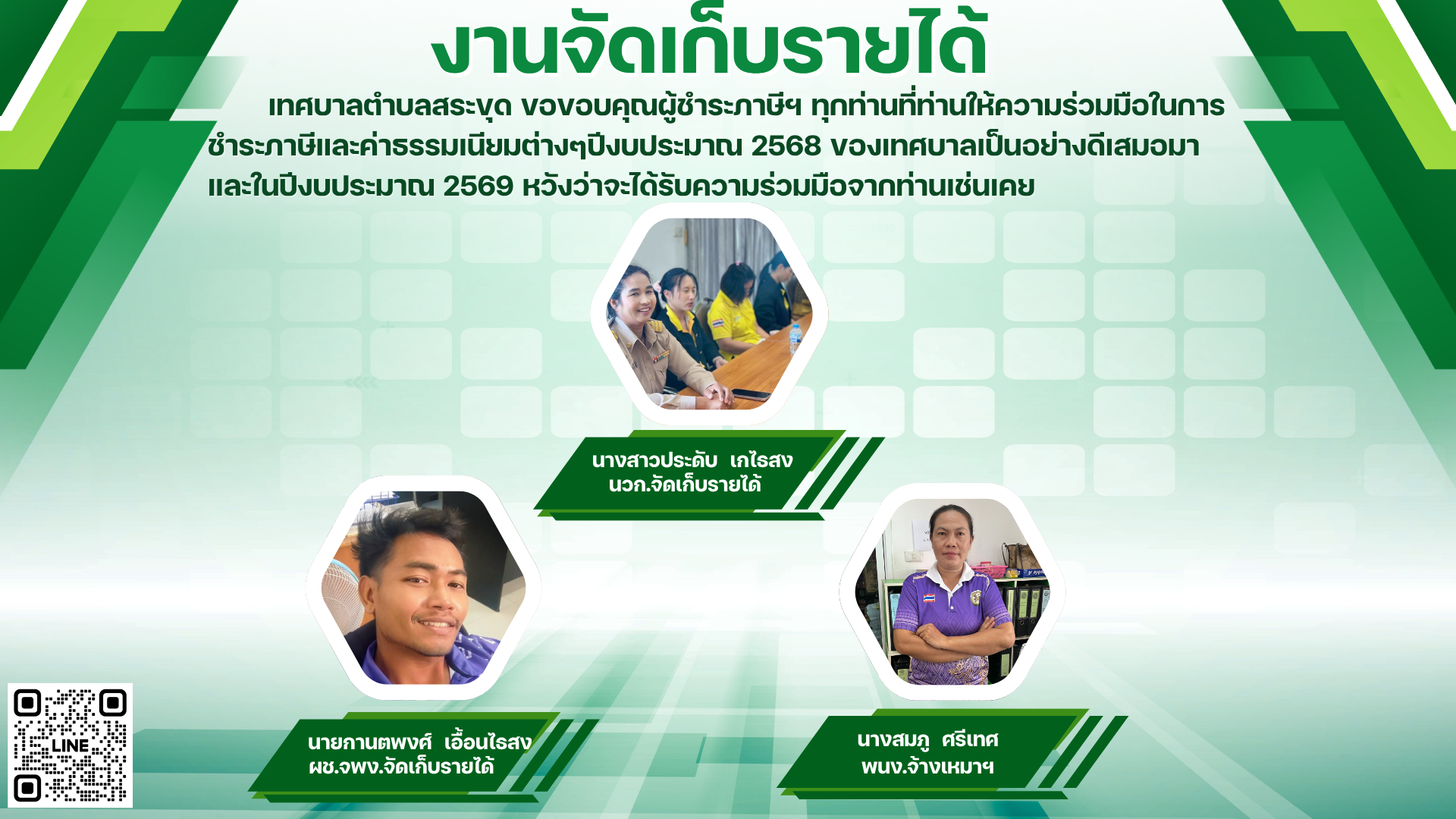 งานจัดเก็บรายได้

เทศบาลตำบลสระขุด ขอขอบคุณผู้ชำระภาษีฯ ทุกท่านที่ท่านให้ความร่วมมือในการชำระภาษีและค่าธรรมเนียมต่างๆปีงบประมาณ 2568 ของเทศบาลเป็นอย่างดีเสมอมา และในปีงบประมาณ 2569 หวังว่าจะได้รับความร่วมมือจากท่านเช่นเคย

นางสาวประดับ เกไธสง
นวก.จัดเก็บรายได้

นายกานตพงศ์ เอื้อนไธสง
ผช.จพง.จัดเก็บรายได้

นางสมภู ศรีเทศ
พนง.จ้างเหมาฯ

LINE